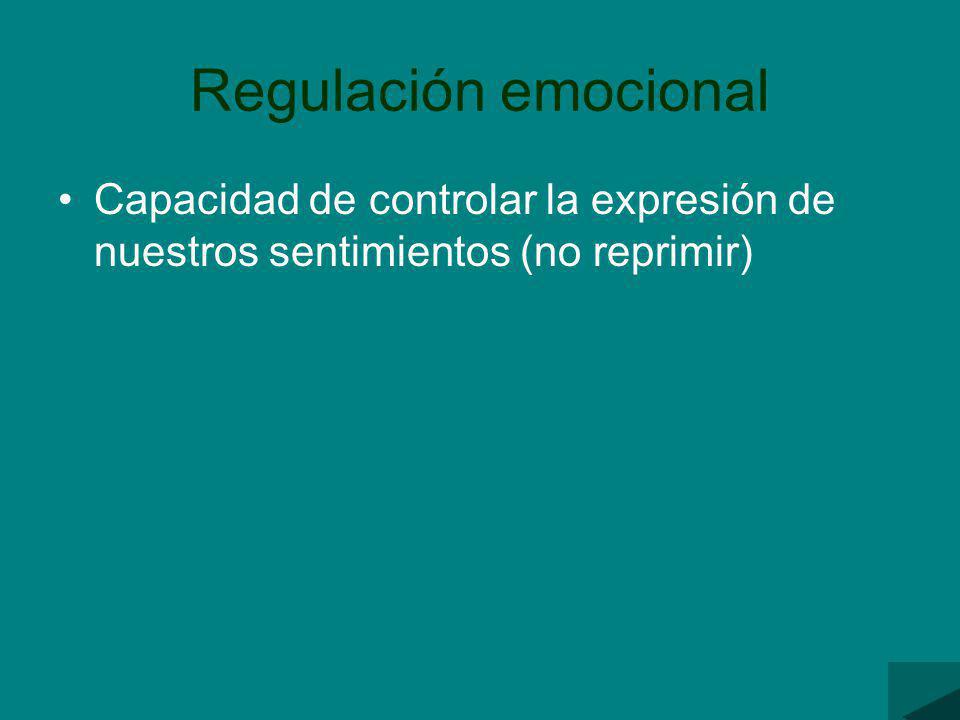 Regulación emocional

• Capacidad de controlar la expresión de nuestros sentimientos (no reprimir)